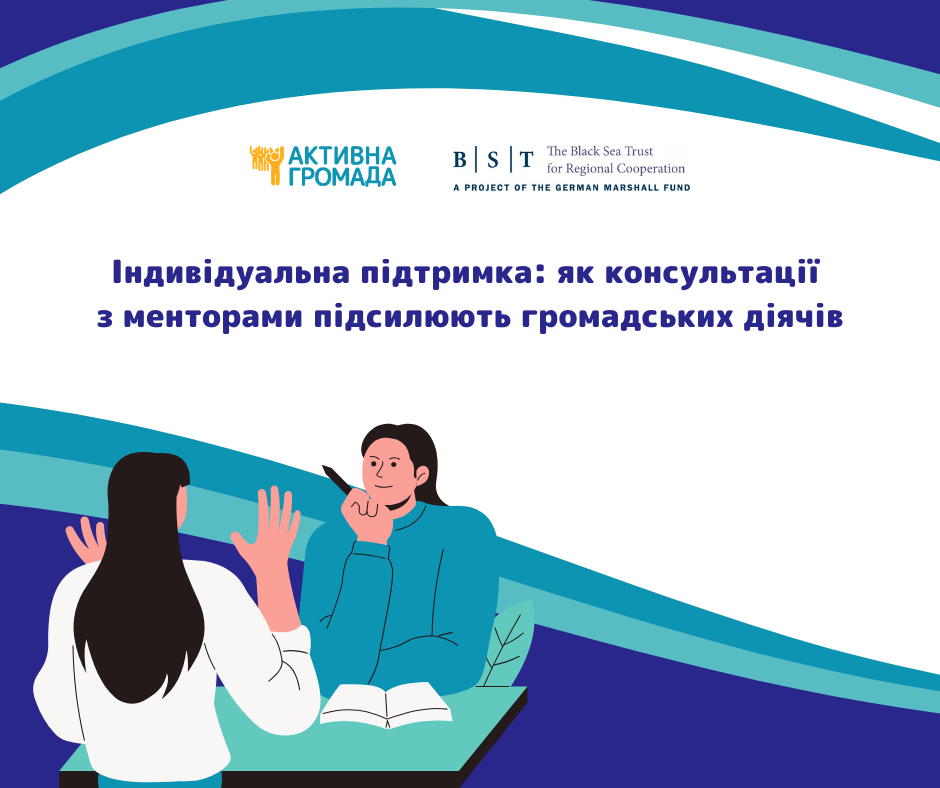 АКТИВНА ГРОМАДА

B | S | T The Black Sea Trust for Regional Cooperation
A PROJECT OF THE GERMAN MARSHALL FUND

Індивідуальна підтримка: як консультації з менторами підсилюють громадських діячів